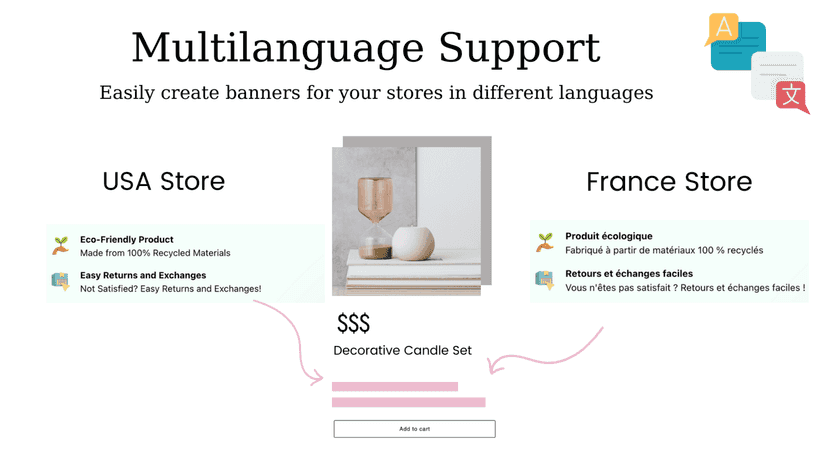 Multilanguage Support

Easily create banners for your stores in different languages

A

文

USA Store

Eco-Friendly Product
Made from 100% Recycled Materials

Easy Returns and Exchanges
Not Satisfied? Easy Returns and Exchanges!

$$$

Decorative Candle Set

Add to cart

France Store

Produit écologique
Fabriqué à partir de matériaux 100 % recyclés

Retours et échanges faciles
Vous n'êtes pas satisfait ? Retours et échanges faciles !